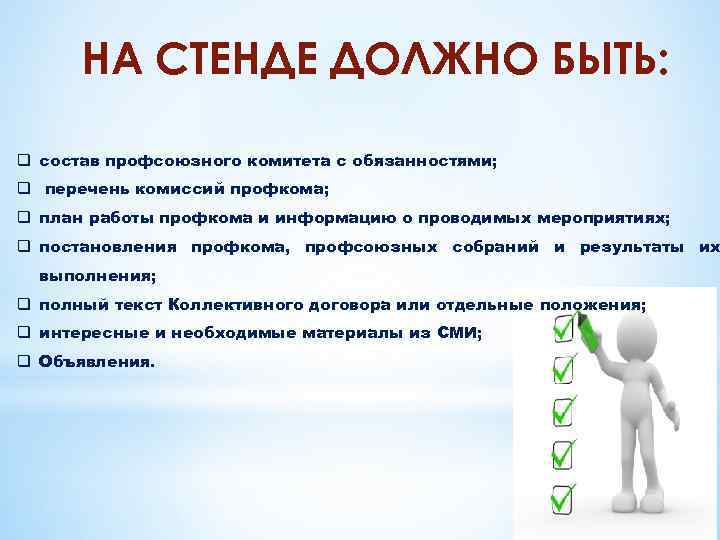 НА СТЕНДЕ ДОЛЖНО БЫТЬ:

❑ состав профсоюзного комитета с обязанностями;
❑ перечень комиссий профкома;
❑ план работы профкома и информацию о проводимых мероприятиях;
❑ постановления профкома, профсоюзных собраний и результаты их выполнения;
❑ полный текст Коллективного договора или отдельные положения;
❑ интересные и необходимые материалы из СМИ;
❑ Объявления.